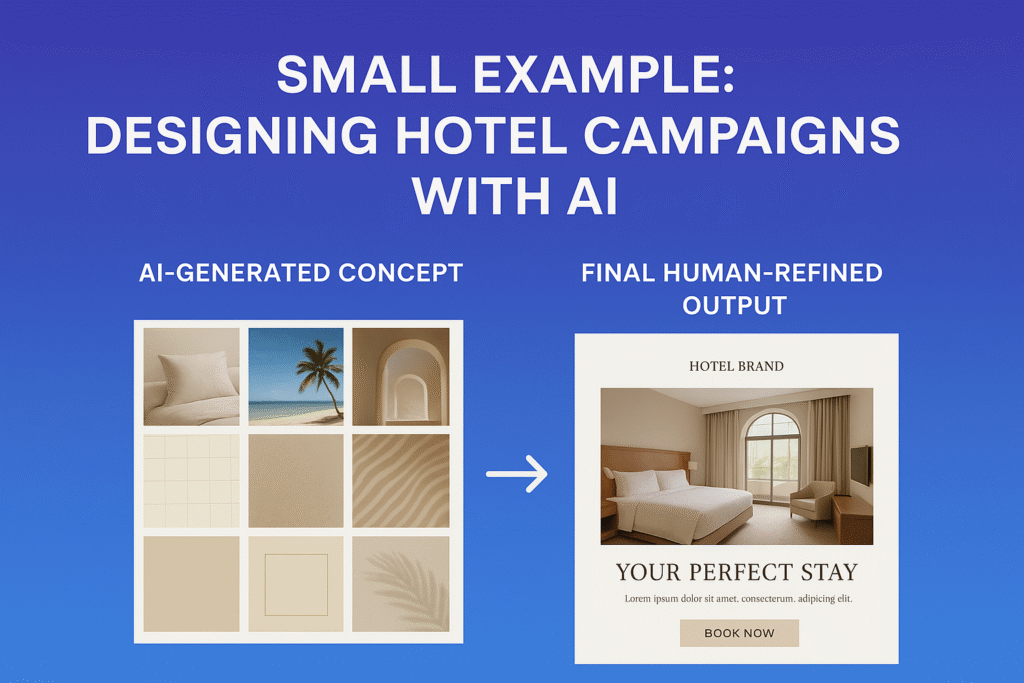 SMALL EXAMPLE:
DESIGNING HOTEL CAMPAIGNS
WITH AI

AI-GENERATED CONCEPT

FINAL HUMAN-REFINED OUTPUT

HOTEL BRAND

YOUR PERFECT STAY

Lorem ipsum dolor sit amet. consecterum. adipicing elit.

BOOK NOW